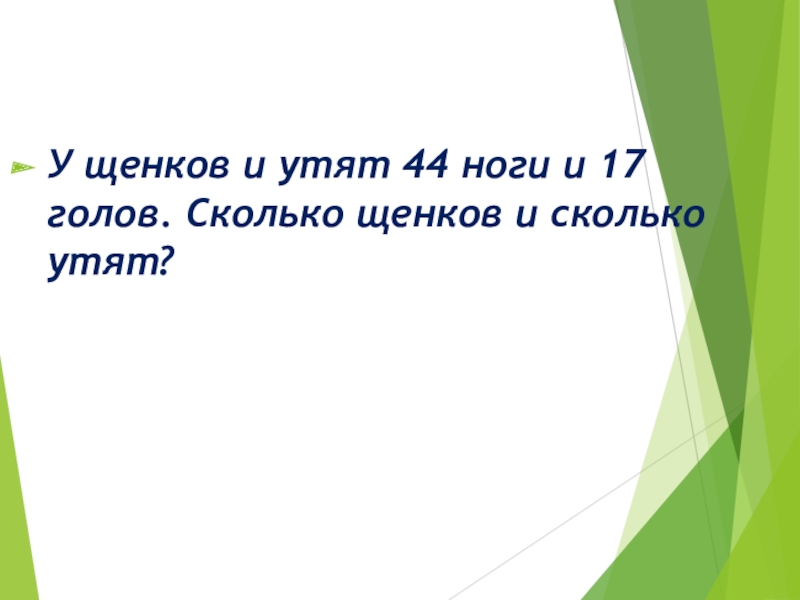 У щенков и утят 44 ноги и 17 голов. Сколько щенков и сколько утят?